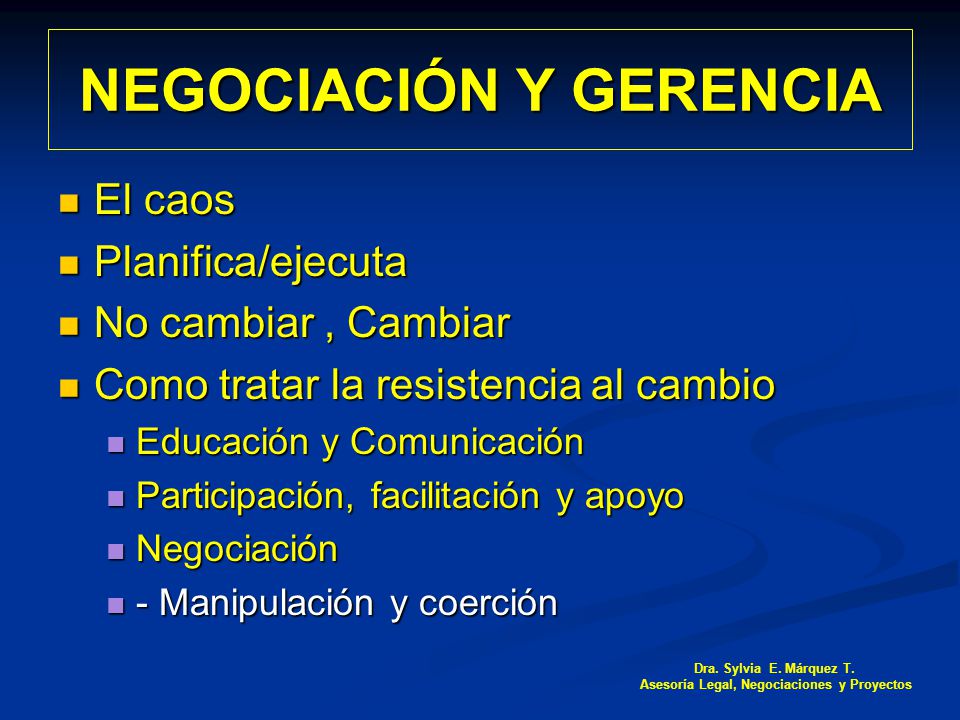 NEGOCIACIÓN Y GERENCIA

- El caos
- Planifica/ejecuta
- No cambiar , Cambiar
- Como tratar la resistencia al cambio
  - Educación y Comunicación
  - Participación, facilitación y apoyo
  - Negociación
  - - Manipulación y coerción

Dra. Sylvia E. Márquez T.
Asesoría Legal, Negociaciones y Proyectos